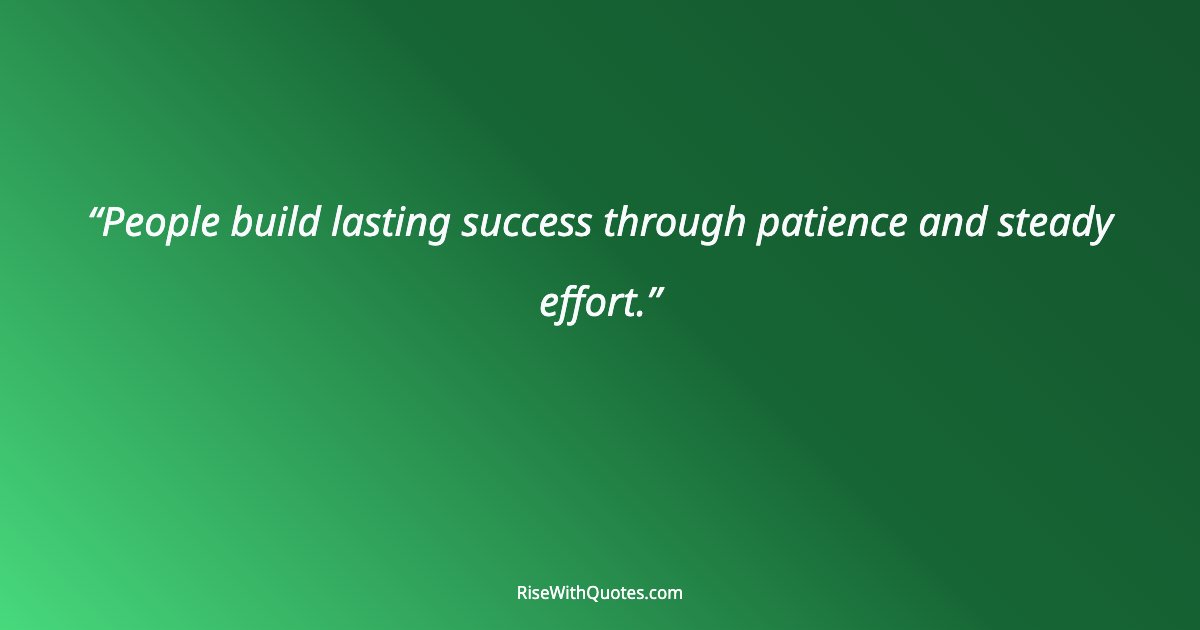 “People build lasting success through patience and steady effort.”

RiseWithQuotes.com